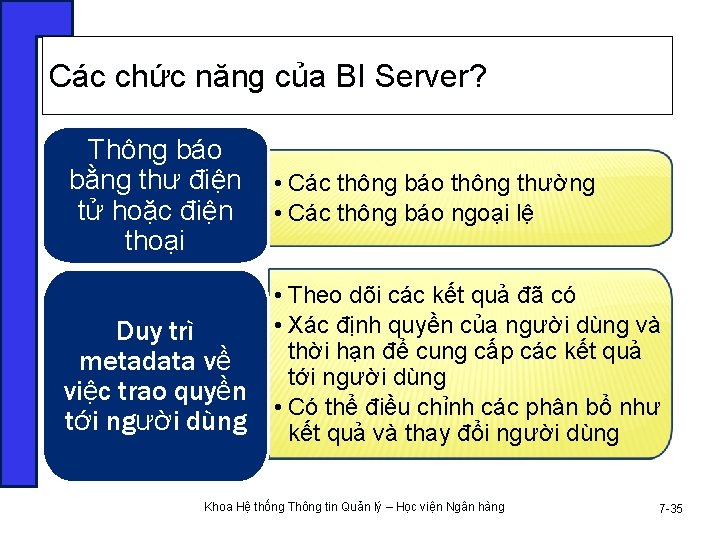 Các chức năng của BI Server?

Thông báo bằng thư điện tử hoặc điện thoại

• Các thông báo thông thường
• Các thông báo ngoại lệ

Duy trì metadata về việc trao quyền tới người dùng

• Theo dõi các kết quả đã có
• Xác định quyền của người dùng và thời hạn để cung cấp các kết quả tới người dùng
• Có thể điều chỉnh các phân bổ như kết quả và thay đổi người dùng

Khoa Hệ thống Thông tin Quản lý – Học viện Ngân hàng

7-35